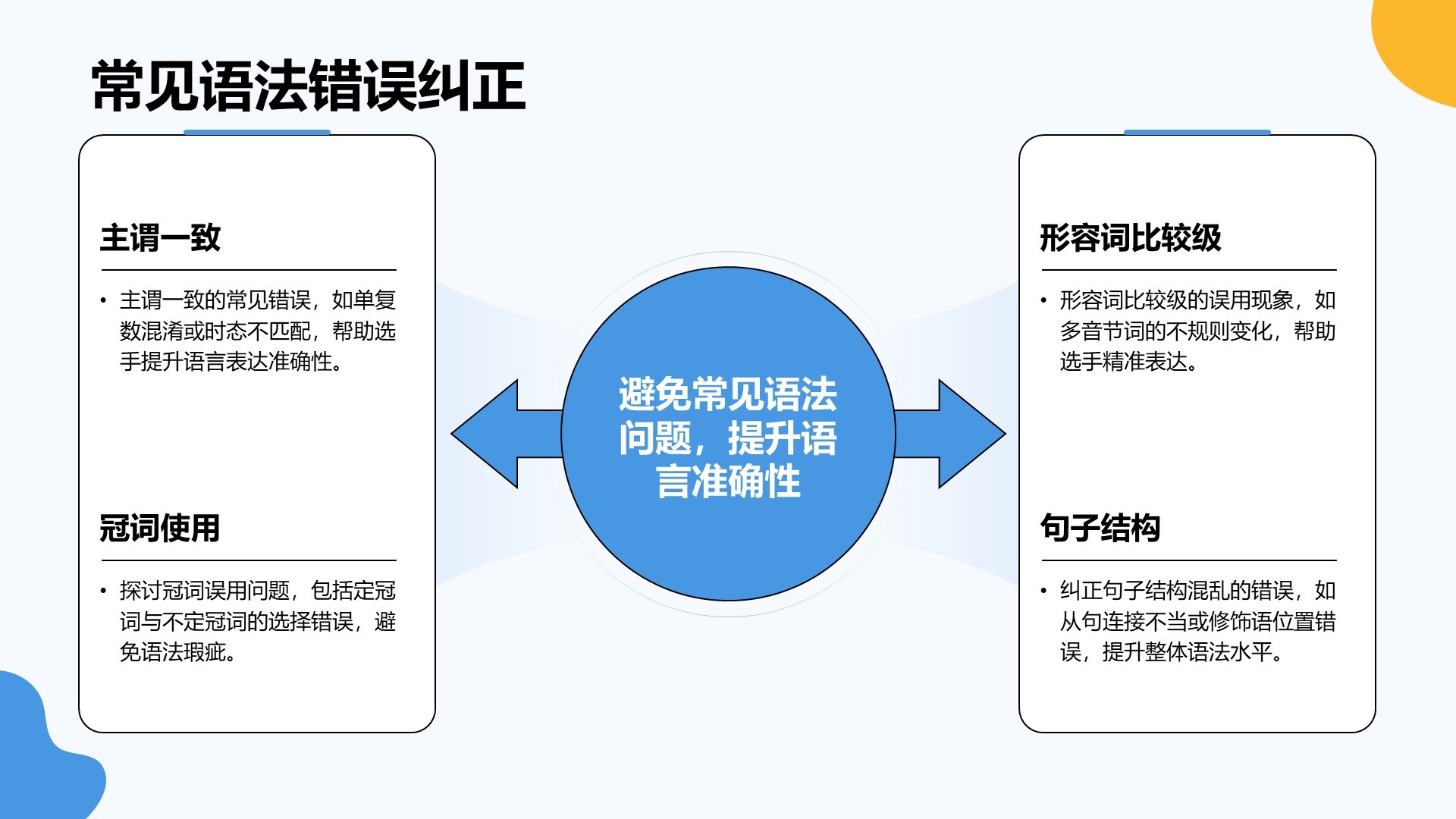 常见语法错误纠正

主谓一致

• 主谓一致的常见错误，如单复数混淆或时态不匹配，帮助选手提升语言表达准确性。

冠词使用

• 探讨冠词误用问题，包括定冠词与不定冠词的选择错误，避免语法瑕疵。

避免常见语法问题，提升语言准确性

形容词比较级

• 形容词比较级的误用现象，如多音节词的不规则变化，帮助选手精准表达。

句子结构

• 纠正句子结构混乱的错误，如从句连接不当或修饰语位置错误，提升整体语法水平。